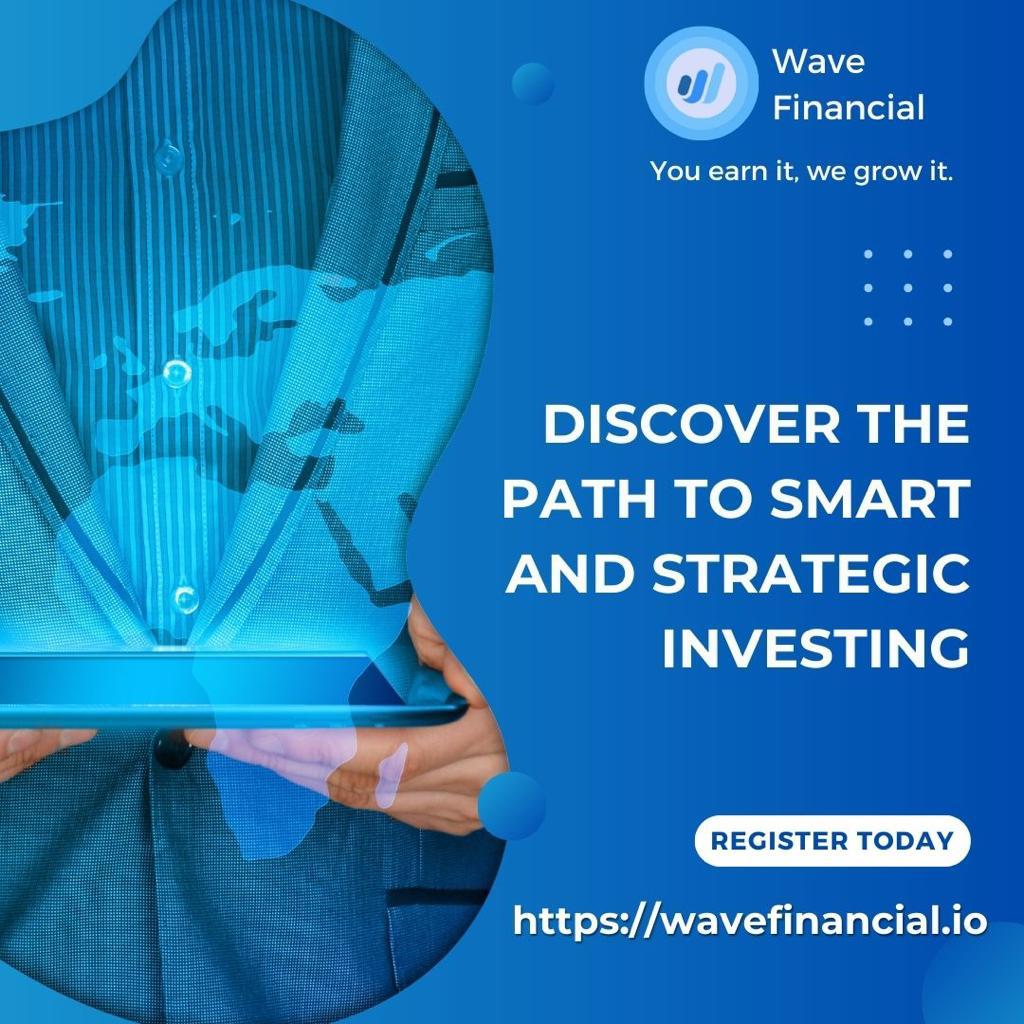 Wave Financial

You earn it, we grow it.

DISCOVER THE PATH TO SMART AND STRATEGIC INVESTING

REGISTER TODAY

https://wavefinancial.io